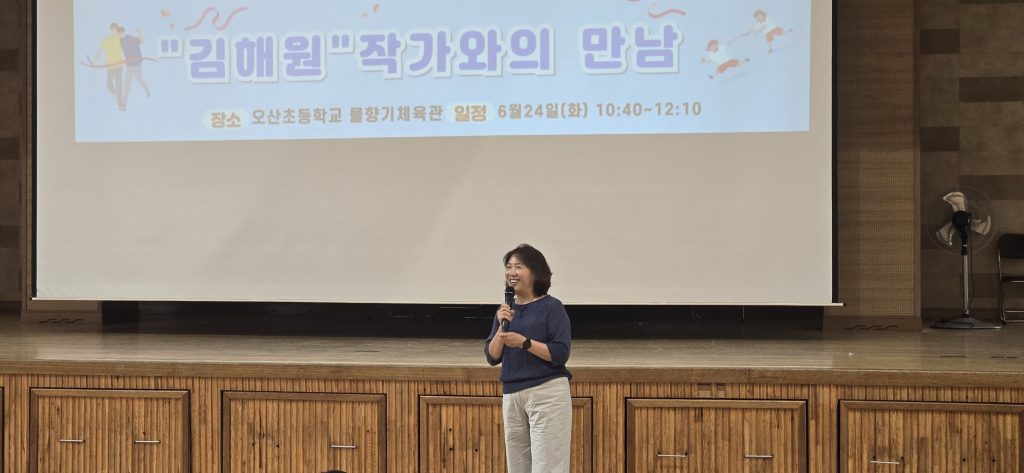 "김해원"작가와의 만남

장소 오산초등학교 물향기체육관 일정 6월24일(화) 10:40~12:10